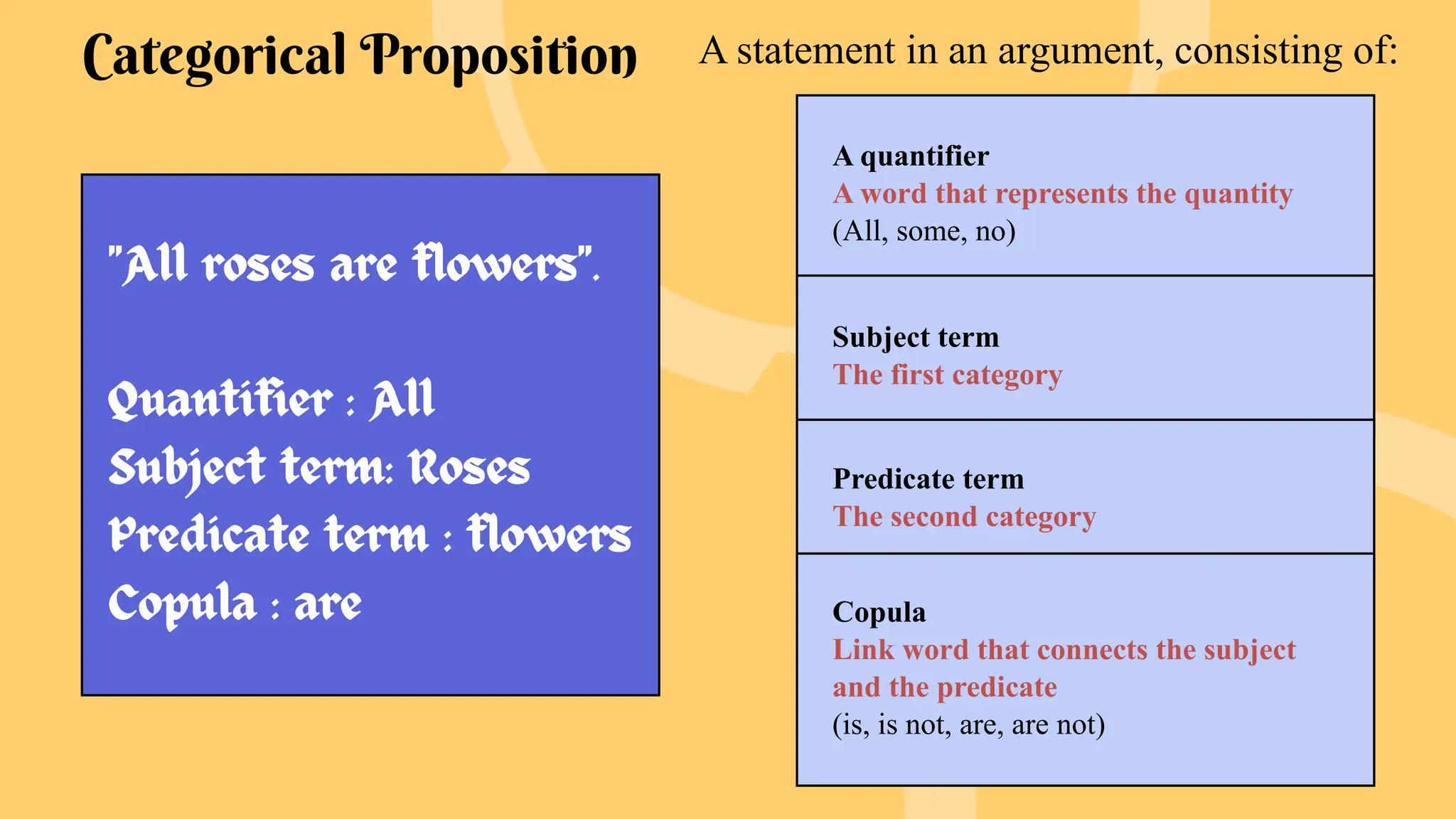 Categorical Proposition

A statement in an argument, consisting of:

"All roses are flowers".

Quantifier : All
Subject term: Roses
Predicate term : flowers
Copula : are

A quantifier
A word that represents the quantity
(All, some, no)

Subject term
The first category

Predicate term
The second category

Copula
Link word that connects the subject and the predicate
(is, is not, are, are not)